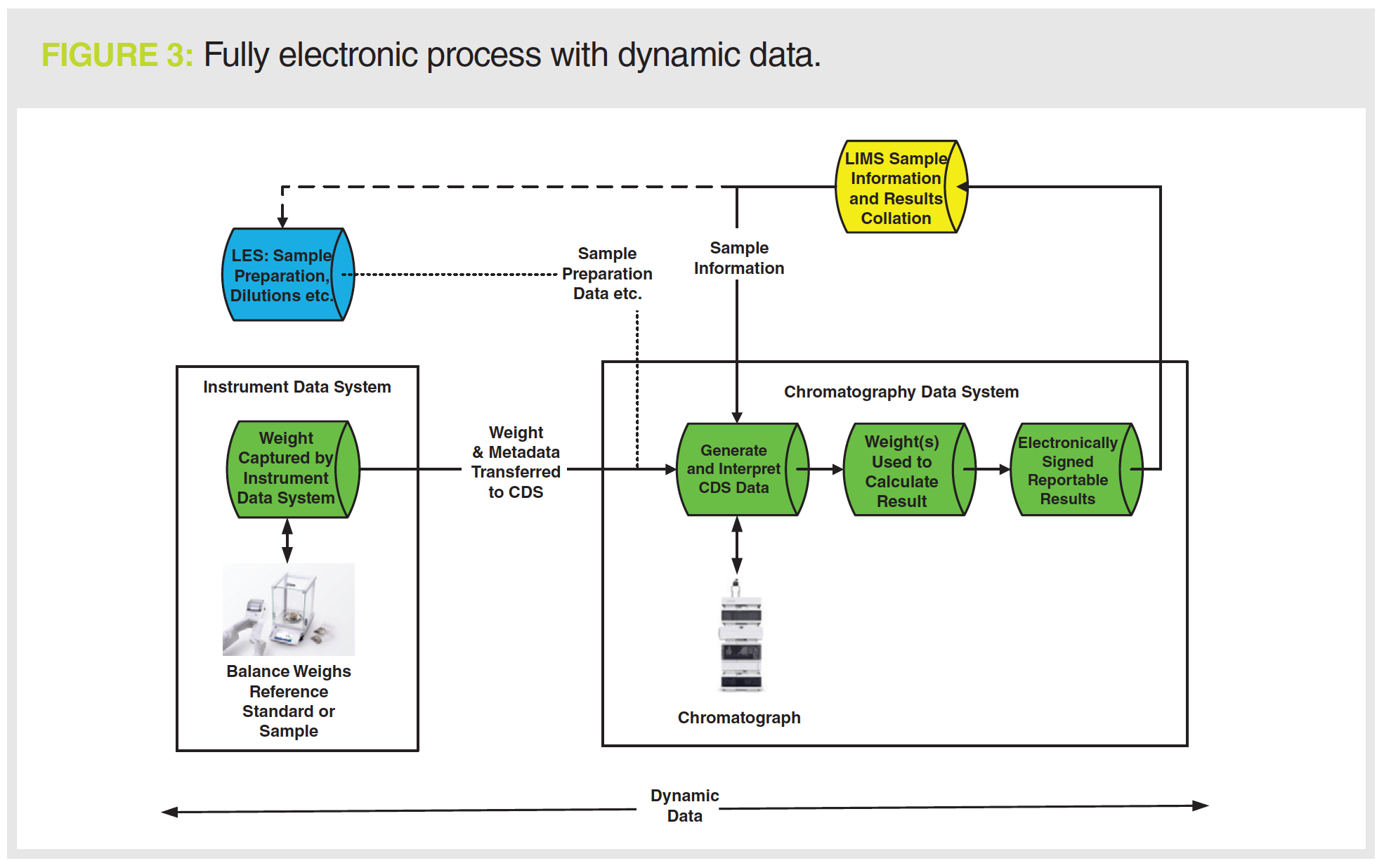 FIGURE 3: Fully electronic process with dynamic data.

LIMS Sample Information and Results Collation

LES: Sample Preparation, Dilutions etc.

Sample Preparation Data etc.

Sample Information

Instrument Data System

Weight Captured by Instrument Data System

Balance Weighs Reference Standard or Sample

Weight & Metadata Transferred to CDS

Chromatography Data System

Generate and Interpret CDS Data

Weight(s) Used to Calculate Result

Electronically Signed Reportable Results

Chromatograph

Dynamic Data